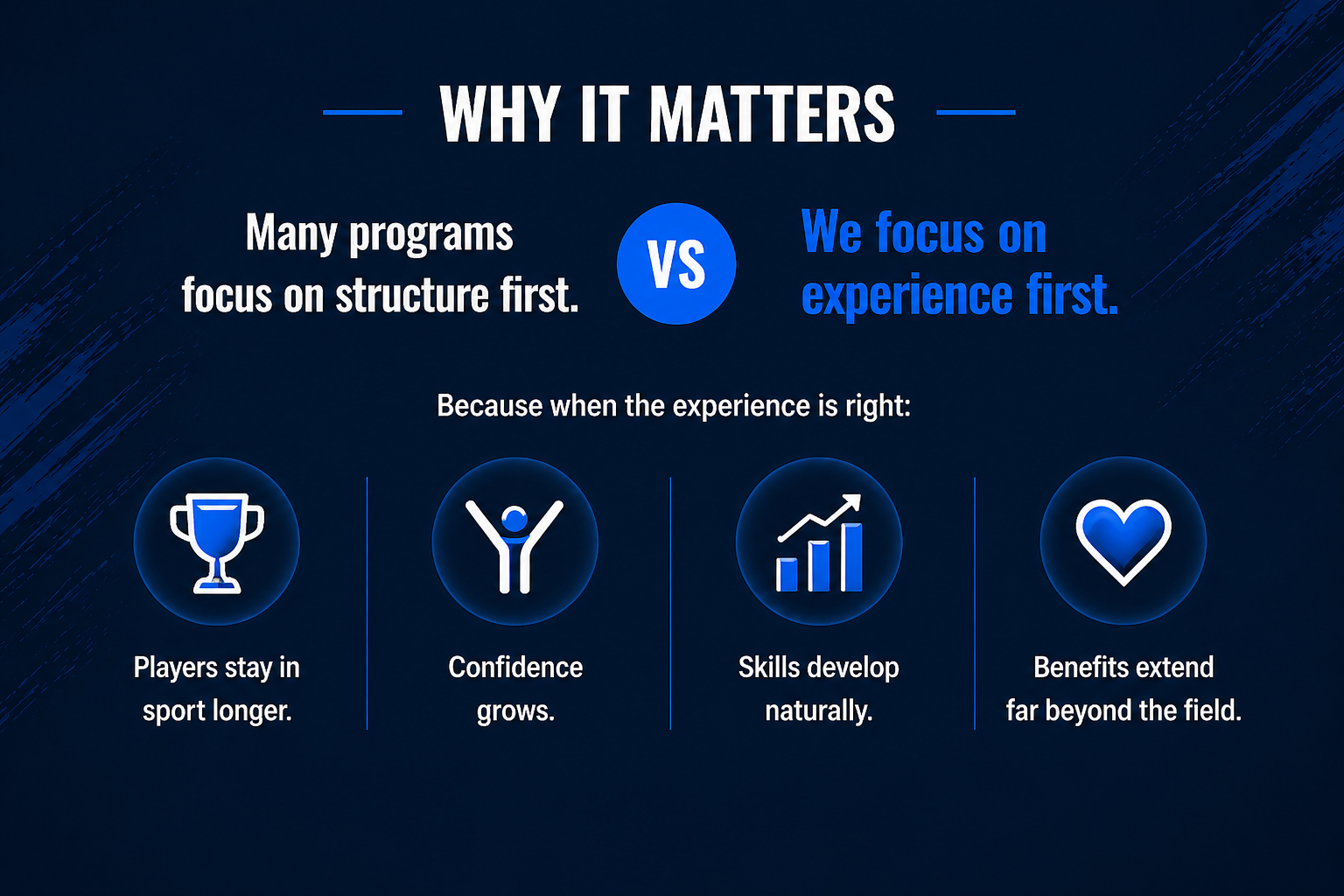 WHY IT MATTERS

Many programs focus on structure first.

VS

We focus on experience first.

Because when the experience is right:

Players stay in sport longer.

Confidence grows.

Skills develop naturally.

Benefits extend far beyond the field.